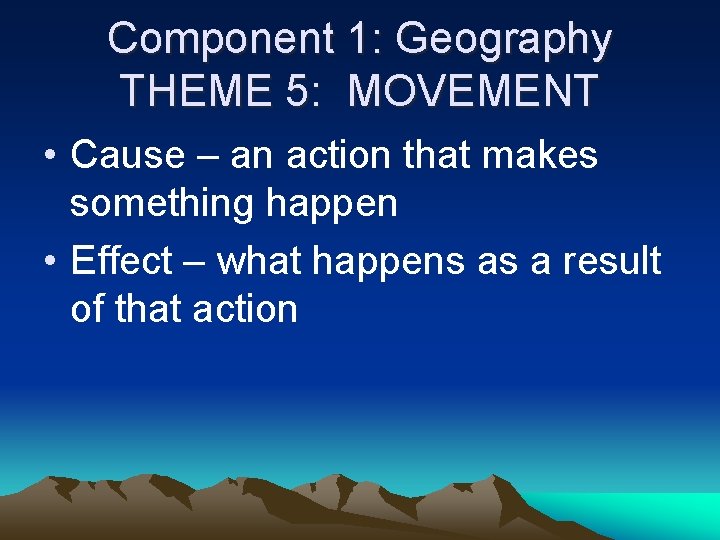 Component 1: Geography
THEME 5: MOVEMENT

• Cause – an action that makes something happen

• Effect – what happens as a result of that action